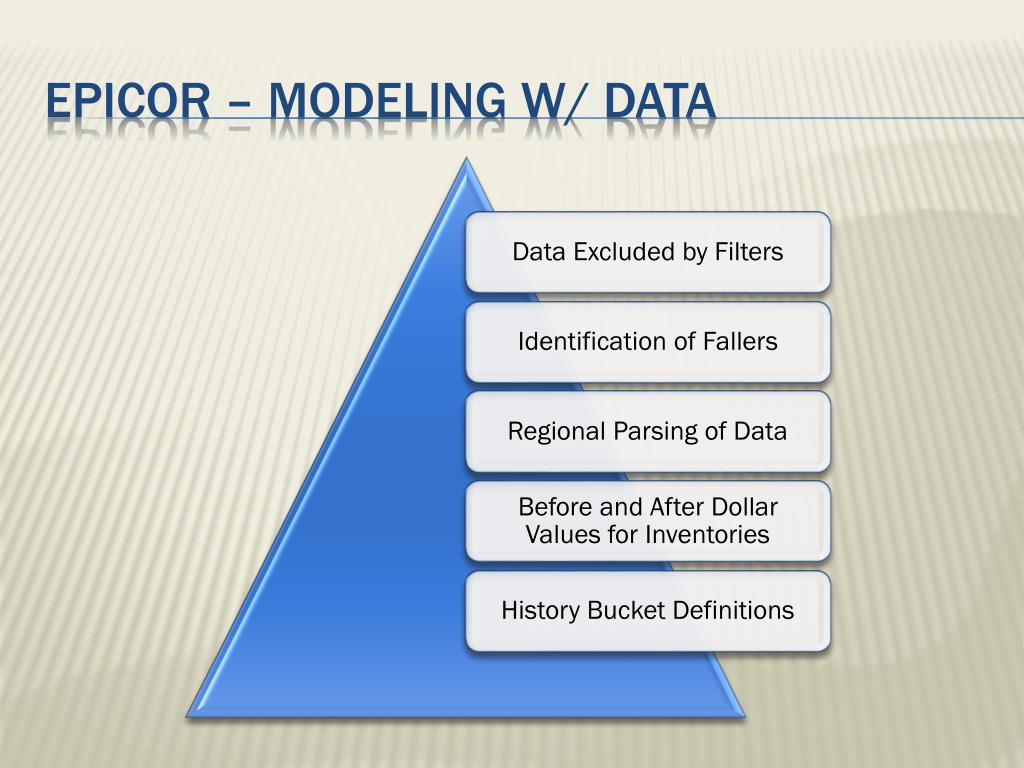 EPICOR – MODELING W/ DATA

Data Excluded by Filters

Identification of Fallers

Regional Parsing of Data

Before and After Dollar Values for Inventories

History Bucket Definitions